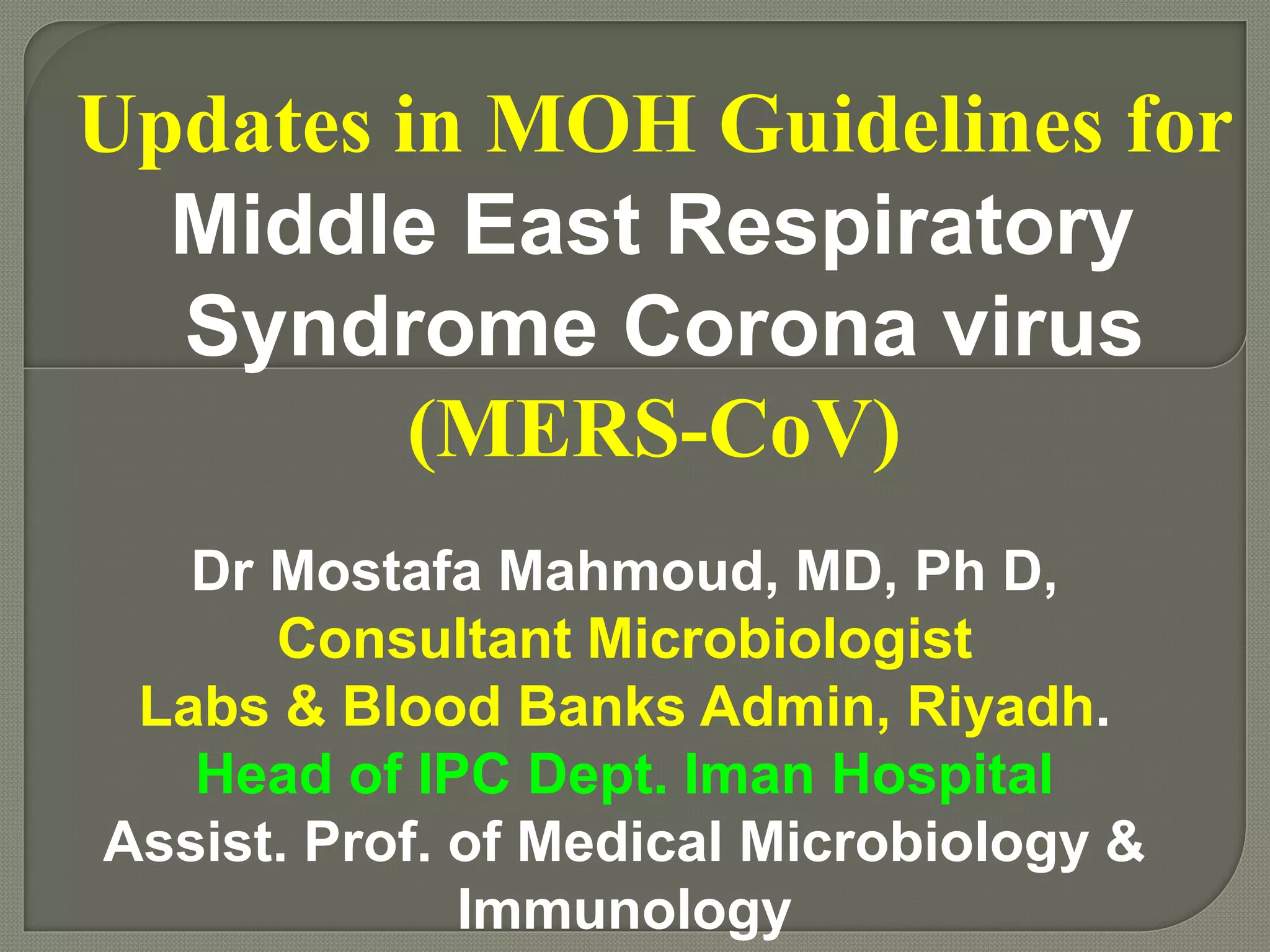 Updates in MOH Guidelines for Middle East Respiratory Syndrome Corona virus (MERS-CoV)

Dr Mostafa Mahmoud, MD, Ph D,
Consultant Microbiologist
Labs & Blood Banks Admin, Riyadh.
Head of IPC Dept. Iman Hospital
Assist. Prof. of Medical Microbiology & Immunology